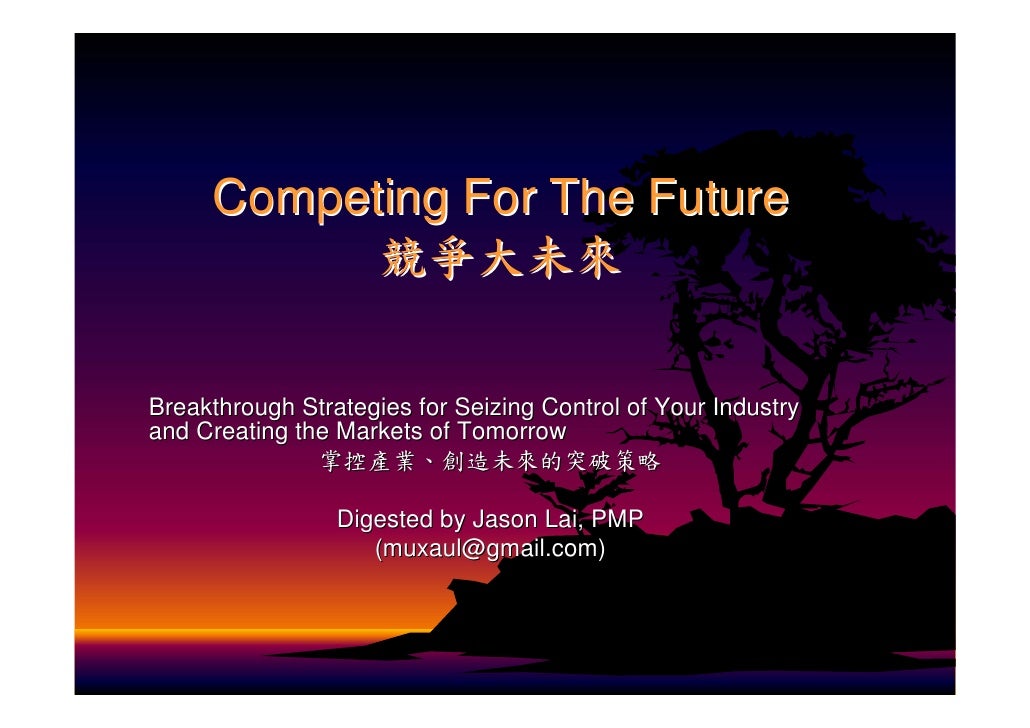 Competing For The Future
競爭大未來

Breakthrough Strategies for Seizing Control of Your Industry and Creating the Markets of Tomorrow
掌控產業、創造未來的突破策略

Digested by Jason Lai, PMP
(muxaul@gmail.com)